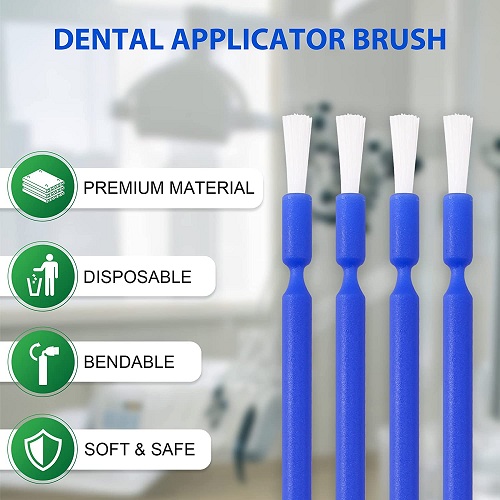 DENTAL APPLICATOR BRUSH

PREMIUM MATERIAL

DISPOSABLE

BENDABLE

SOFT & SAFE